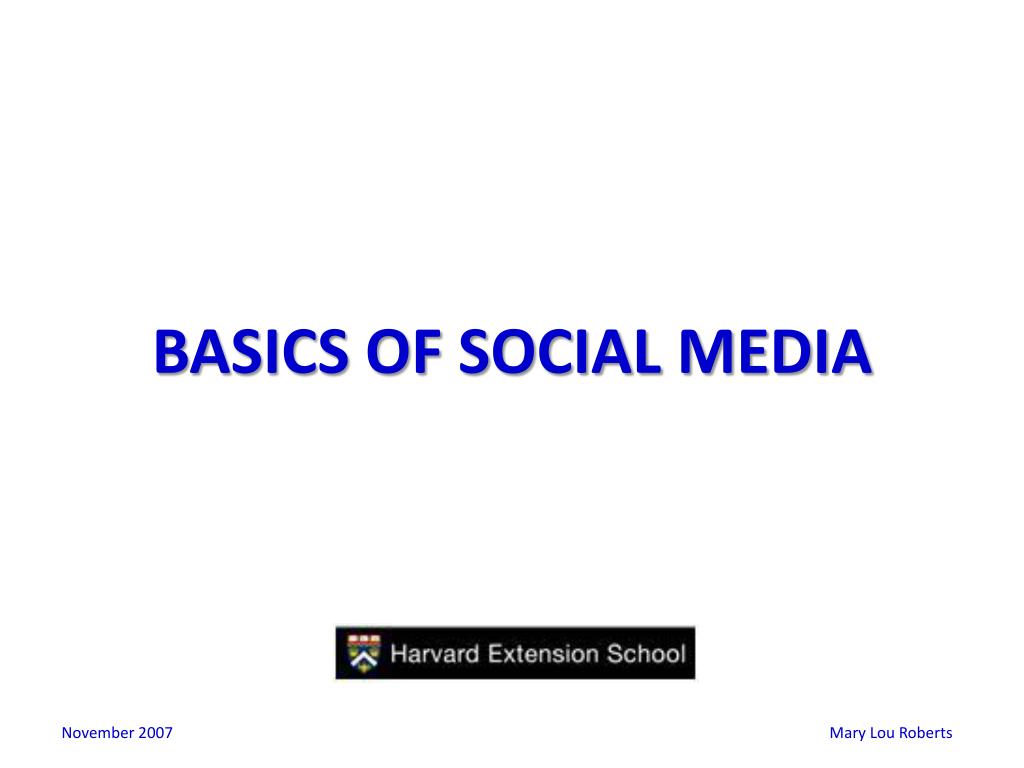 BASICS OF SOCIAL MEDIA

Harvard Extension School

November 2007

Mary Lou Roberts